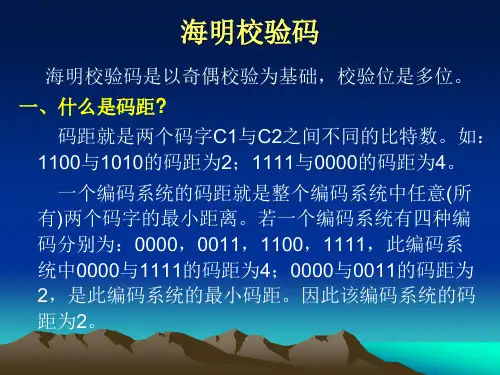 海明校验码

海明校验码是以奇偶校验为基础，校验位是多位。

一、什么是码距?

码距就是两个码字C1与C2之间不同的比特数。如：1100与1010的码距为2；1111与0000的码距为4。

一个编码系统的码距就是整个编码系统中任意(所有)两个码字的最小距离。若一个编码系统有四种编码分别为：0000，0011，1100，1111，此编码系统中0000与1111的码距为4；0000与0011的码距为2，是此编码系统的最小码距。因此该编码系统的码距为2。